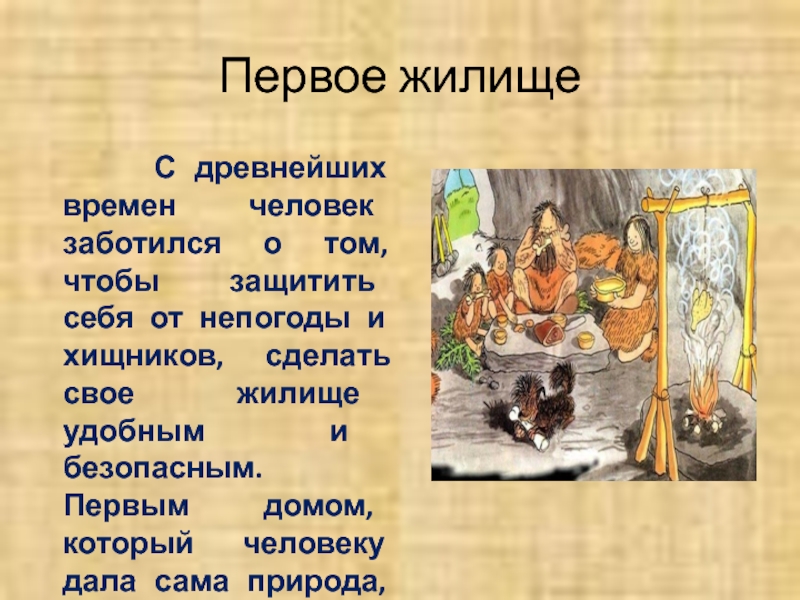 Первое жилище

С древнейших времен человек заботился о том, чтобы защитить себя от непогоды и хищников, сделать свое жилище удобным и безопасным. Первым домом, который человеку дала сама природа,